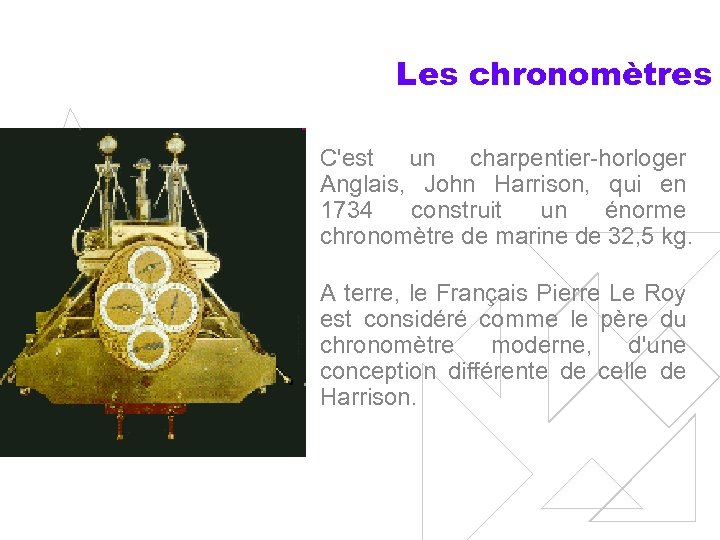 Les chronomètres

C'est un charpentier-horloger Anglais, John Harrison, qui en 1734 construit un énorme chronomètre de marine de 32,5 kg.

A terre, le Français Pierre Le Roy est considéré comme le père du chronomètre moderne, d'une conception différente de celle de Harrison.